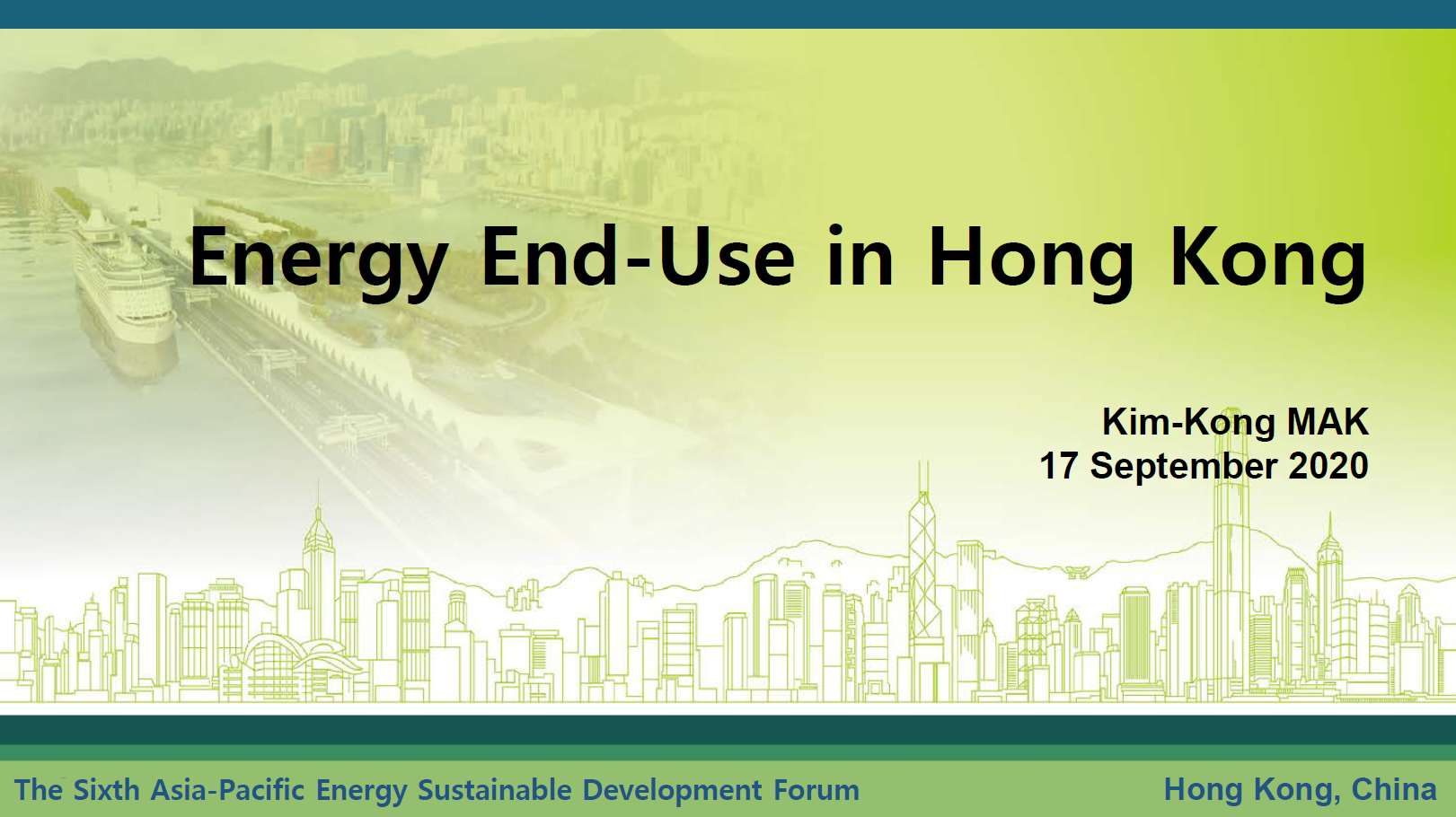 Energy End-Use in Hong Kong

Kim-Kong MAK
17 September 2020

The Sixth Asia-Pacific Energy Sustainable Development Forum

Hong Kong, China